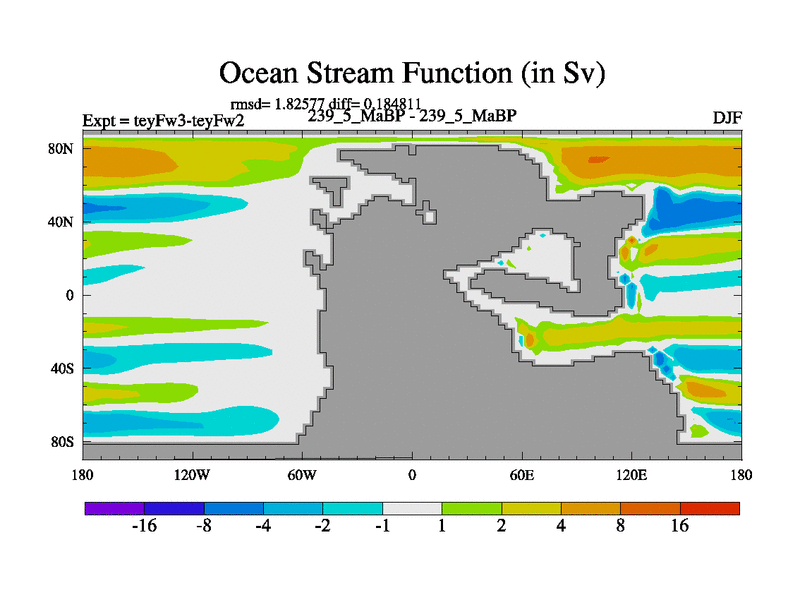 Ocean Stream Function (in Sv)

rmsd= 1.82577 diff= 0.184811

Expt = teyFw3-teyFw2

239_5_MaBP - 239_5_MaBP

DJF

80N
40N
0
40S
80S

180
120W
60W
0
60E
120E
180

-16
-8
-4
-2
-1
1
2
4
8
16